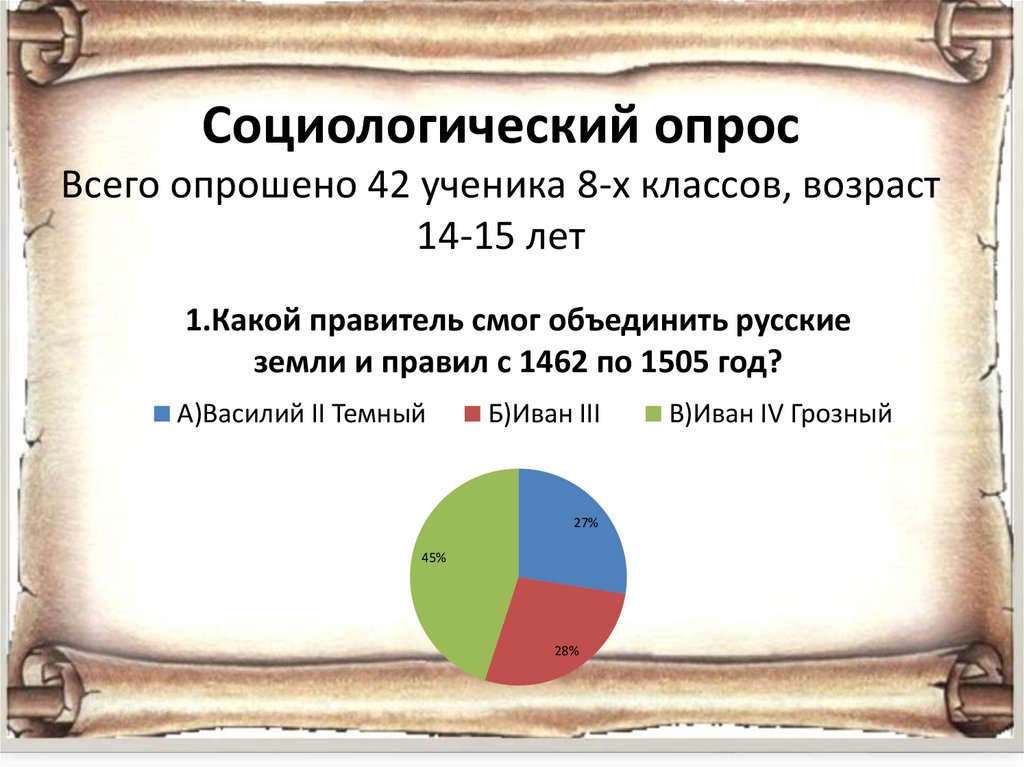 Социологический опрос
Всего опрошено 42 ученика 8-х классов, возраст 14-15 лет

1.Какой правитель смог объединить русские земли и правил с 1462 по 1505 год?

А)Василий II Темный Б)Иван III В)Иван IV Грозный

27%
28%
45%